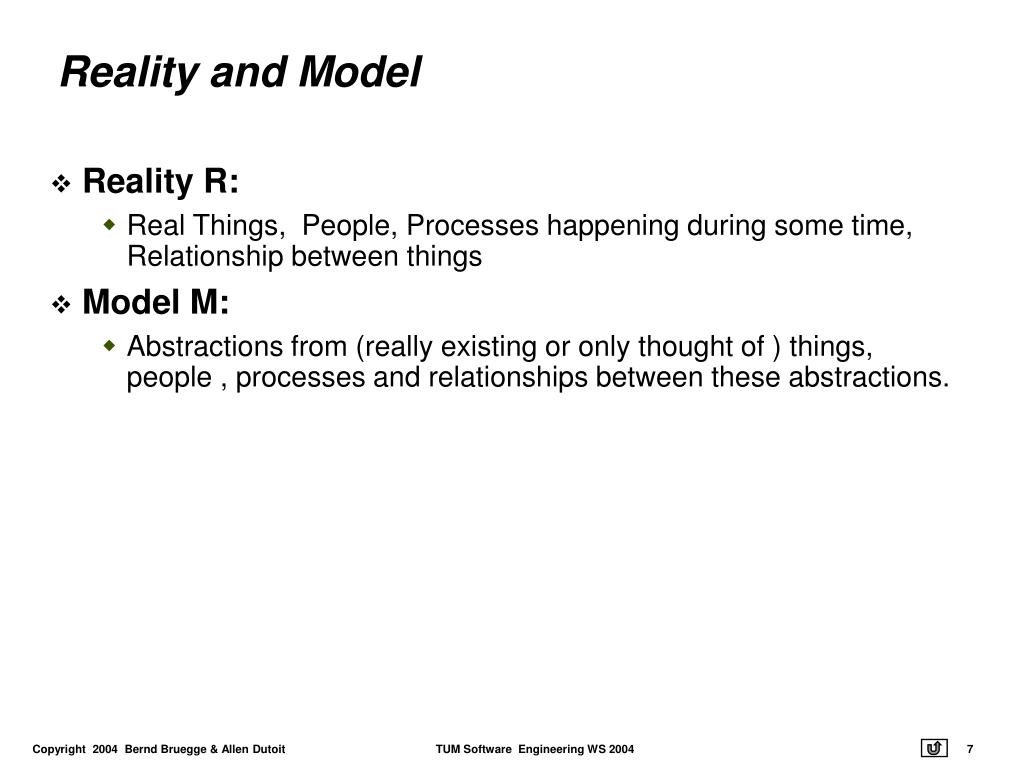 Reality and Model

Reality R:

Real Things, People, Processes happening during some time, Relationship between things

Model M:

Abstractions from (really existing or only thought of ) things, people , processes and relationships between these abstractions.

Copyright 2004 Bernd Bruegge & Allen Dutoit TUM Software Engineering WS 2004 7